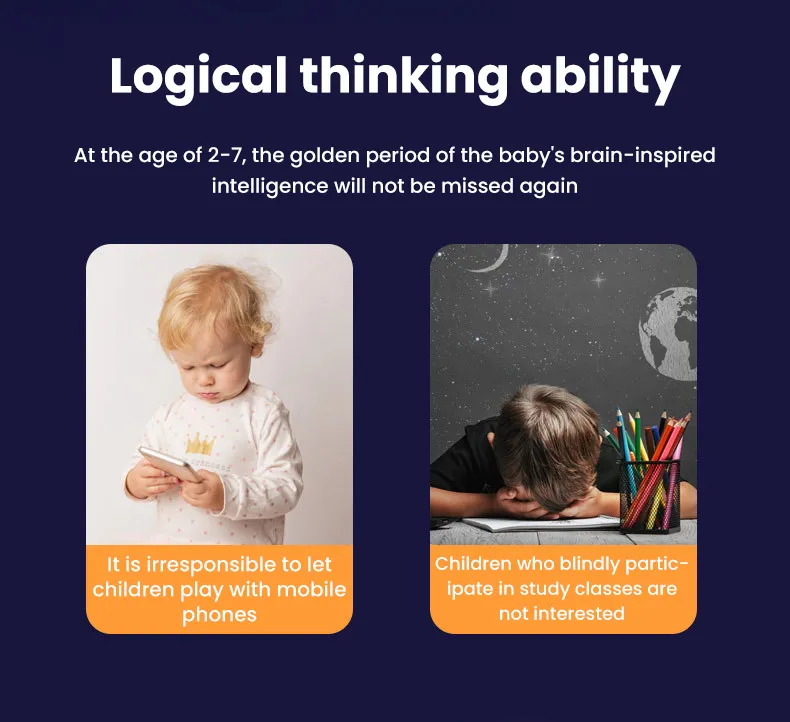 Logical thinking ability

At the age of 2-7, the golden period of the baby's brain-inspired intelligence will not be missed again

It is irresponsible to let children play with mobile phones

Children who blindly participate in study classes are not interested